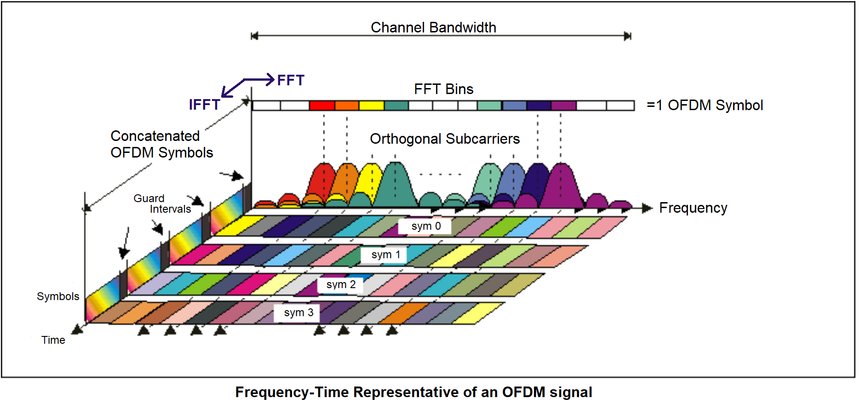 Channel Bandwidth

FFT

IFFT

FFT Bins

=1 OFDM Symbol

Concatenated OFDM Symbols

Orthogonal Subcarriers

Guard Intervals

Frequency

sym 0

sym 1

sym 2

sym 3

Symbols

Time

Frequency-Time Representative of an OFDM signal